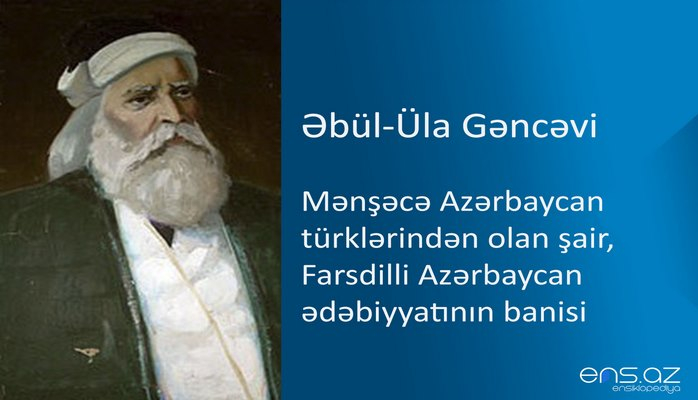 Əbül-Üla Gəncəvi

Mənşəcə Azərbaycan türklərindən olan şair, Farsdilli Azərbaycan ədəbiyyatının banisi

ens.az
ensiklopediya